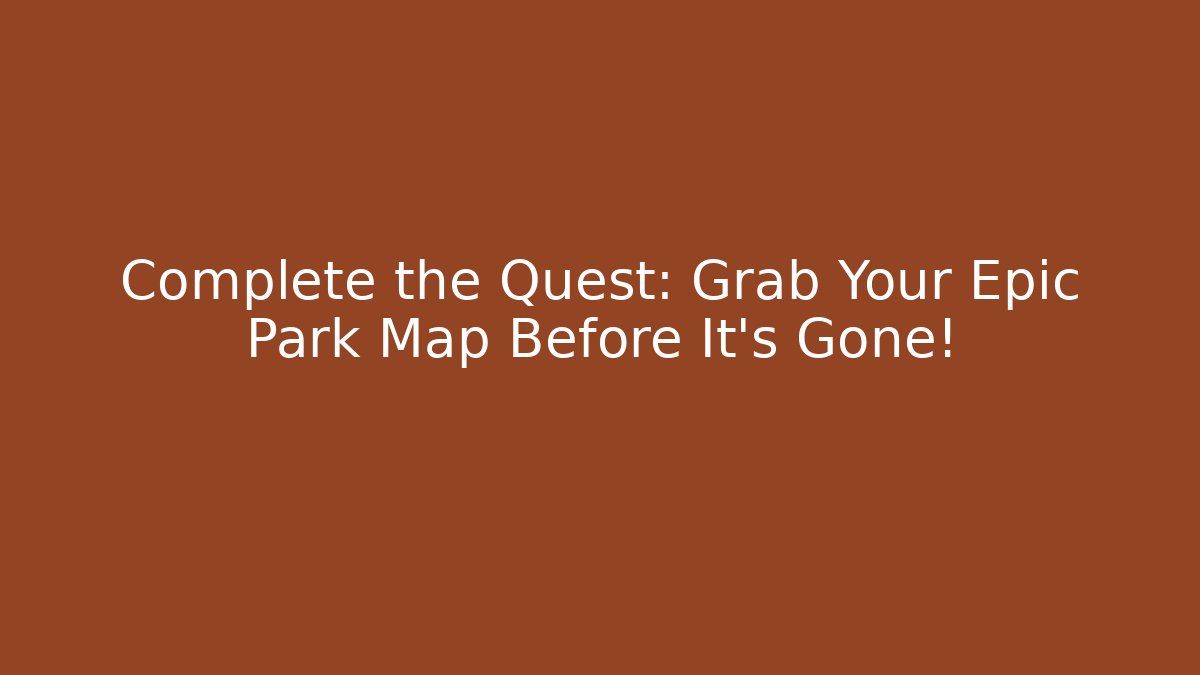 Complete the Quest: Grab Your Epic Park Map Before It's Gone!